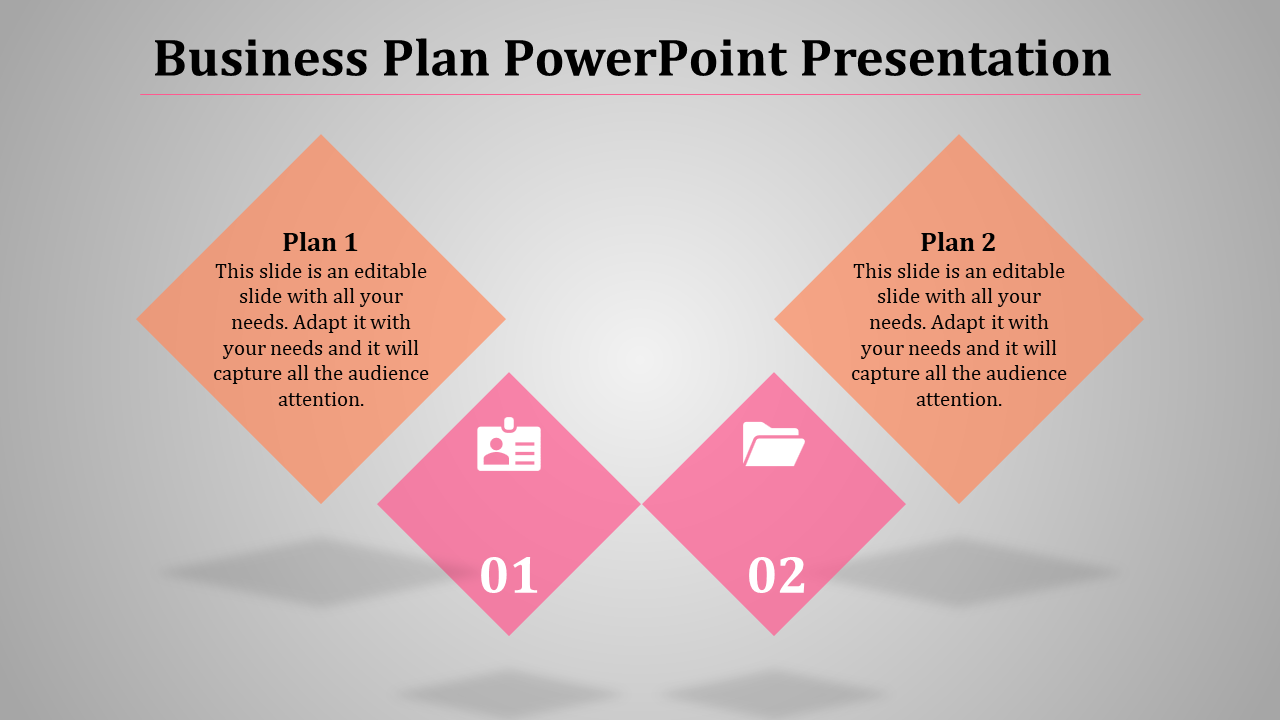 Business Plan PowerPoint Presentation

Plan 1
This slide is an editable slide with all your needs. Adapt it with your needs and it will capture all the audience attention.

Plan 2
This slide is an editable slide with all your needs. Adapt it with your needs and it will capture all the audience attention.

01

02